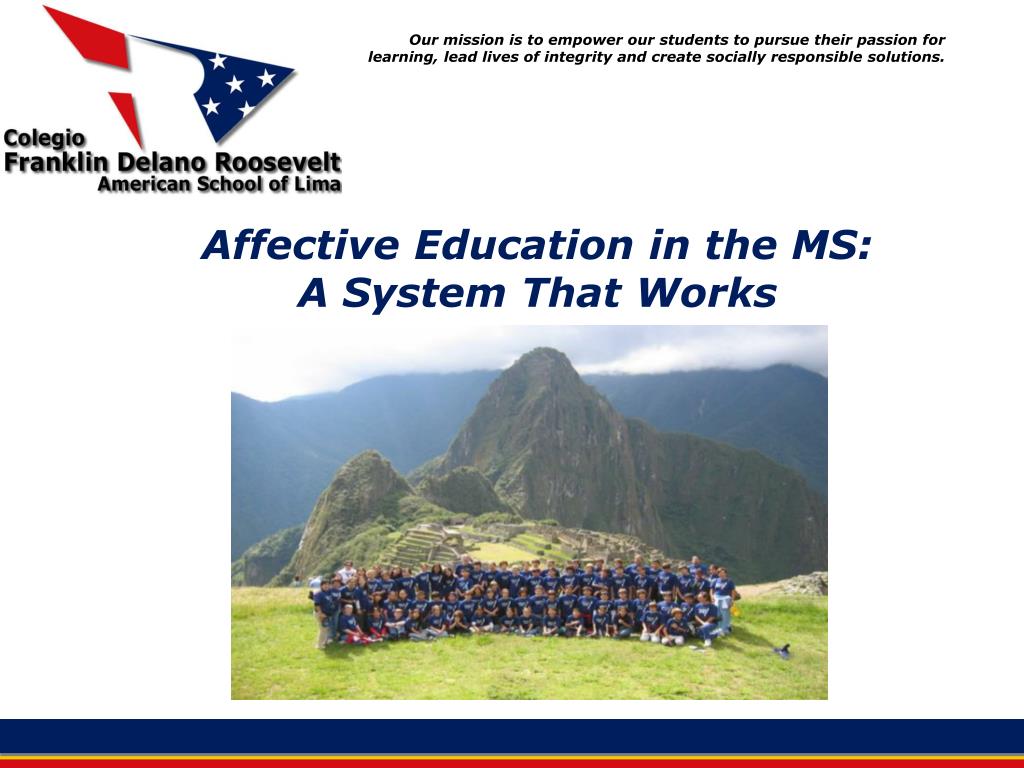 Colegio
Franklin Delano Roosevelt
American School of Lima

Our mission is to empower our students to pursue their passion for learning, lead lives of integrity and create socially responsible solutions.

Affective Education in the MS:
A System That Works